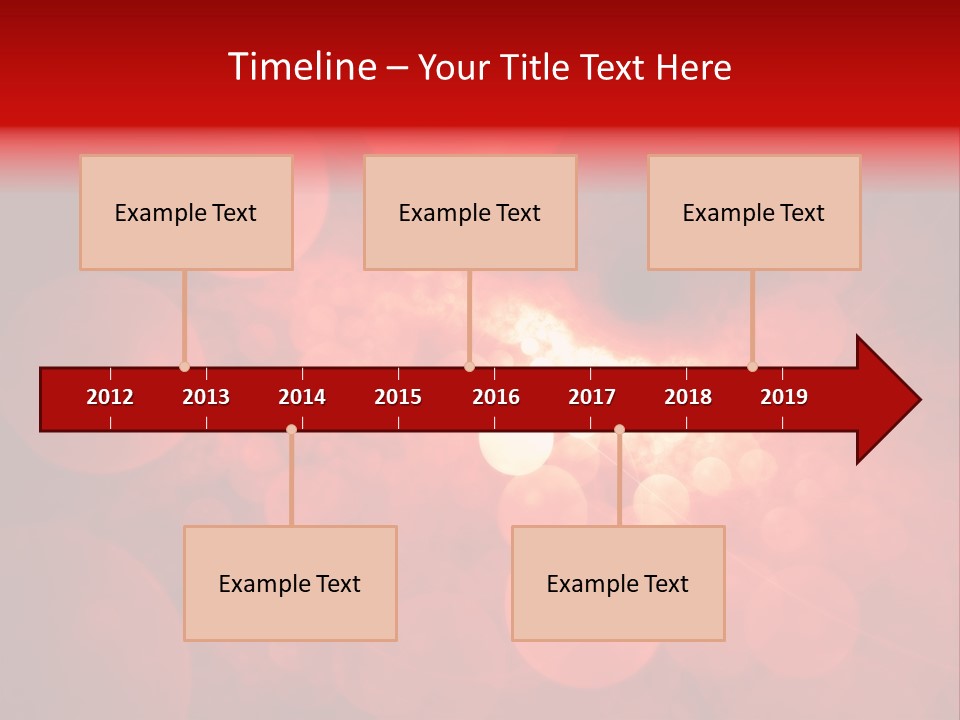 Timeline – Your Title Text Here

Example Text

Example Text

Example Text

2012 2013 2014 2015 2016 2017 2018 2019

Example Text

Example Text